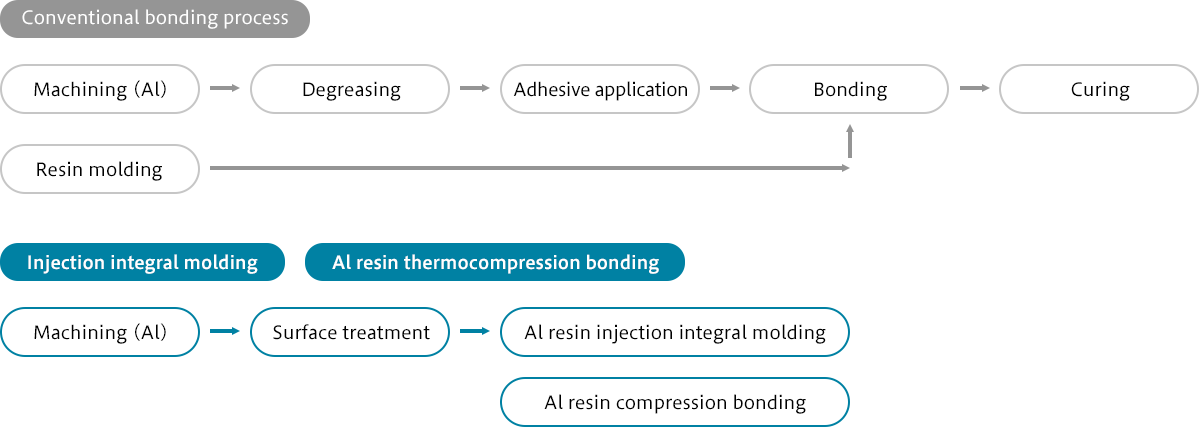 Conventional bonding process

Machining (Al)

Degreasing

Adhesive application

Bonding

Curing

Resin molding

Injection integral molding

Al resin thermocompression bonding

Machining (Al)

Surface treatment

Al resin injection integral molding

Al resin compression bonding